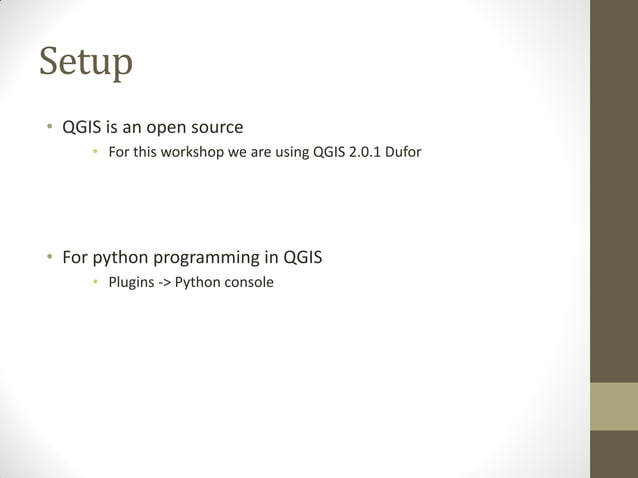 Setup

• QGIS is an open source
  • For this workshop we are using QGIS 2.0.1 Dufor

• For python programming in QGIS
  • Plugins -> Python console